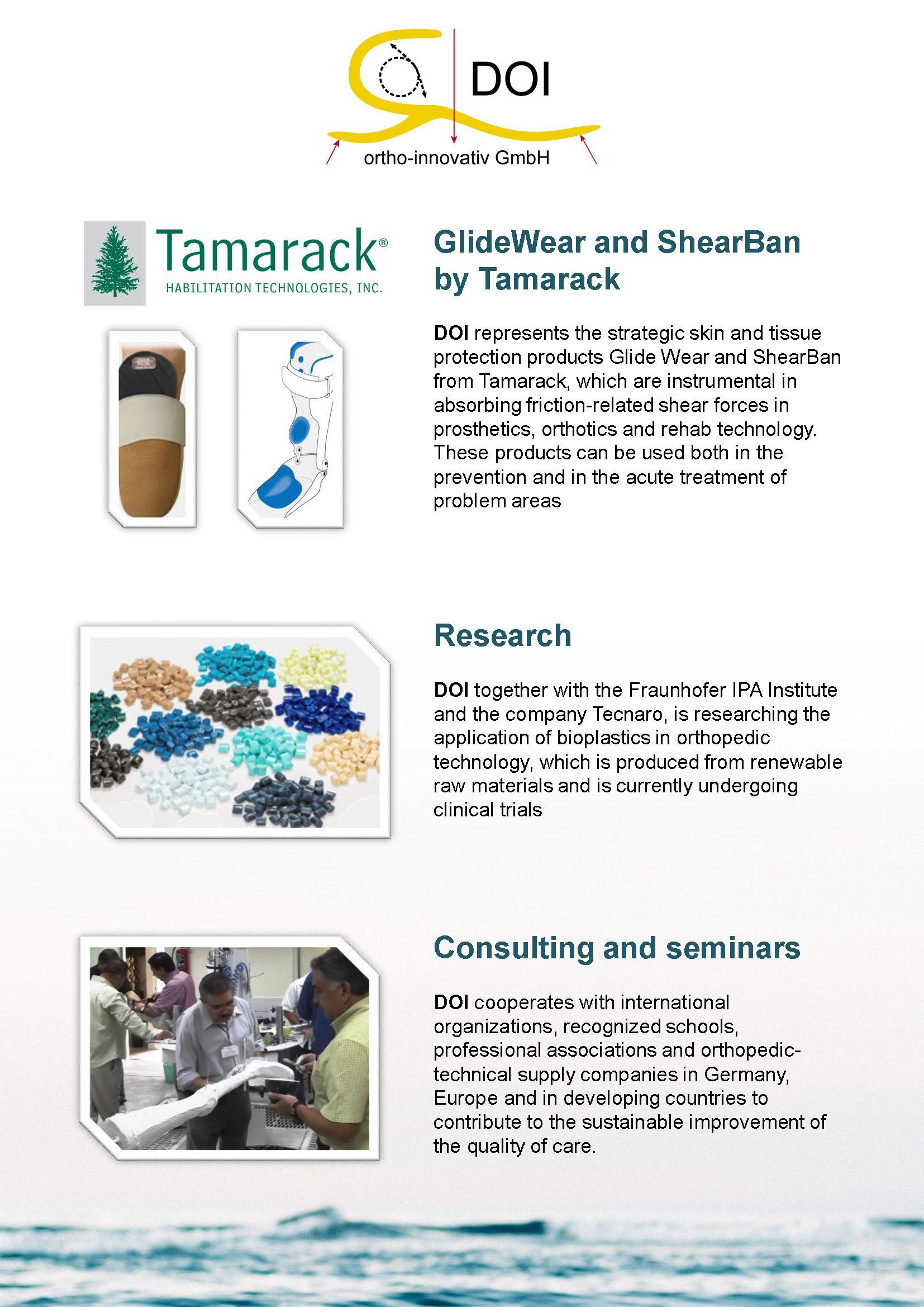 DOI

ortho-innovativ GmbH

Tamarack®
HABILITATION TECHNOLOGIES, INC.

GlideWear and ShearBan by Tamarack

DOI represents the strategic skin and tissue protection products Glide Wear and ShearBan from Tamarack, which are instrumental in absorbing friction-related shear forces in prosthetics, orthotics and rehab technology. These products can be used both in the prevention and in the acute treatment of problem areas

Research

DOI together with the Fraunhofer IPA Institute and the company Tecnaro, is researching the application of bioplastics in orthopedic technology, which is produced from renewable raw materials and is currently undergoing clinical trials

Consulting and seminars

DOI cooperates with international organizations, recognized schools, professional associations and orthopedic-technical supply companies in Germany, Europe and in developing countries to contribute to the sustainable improvement of the quality of care.